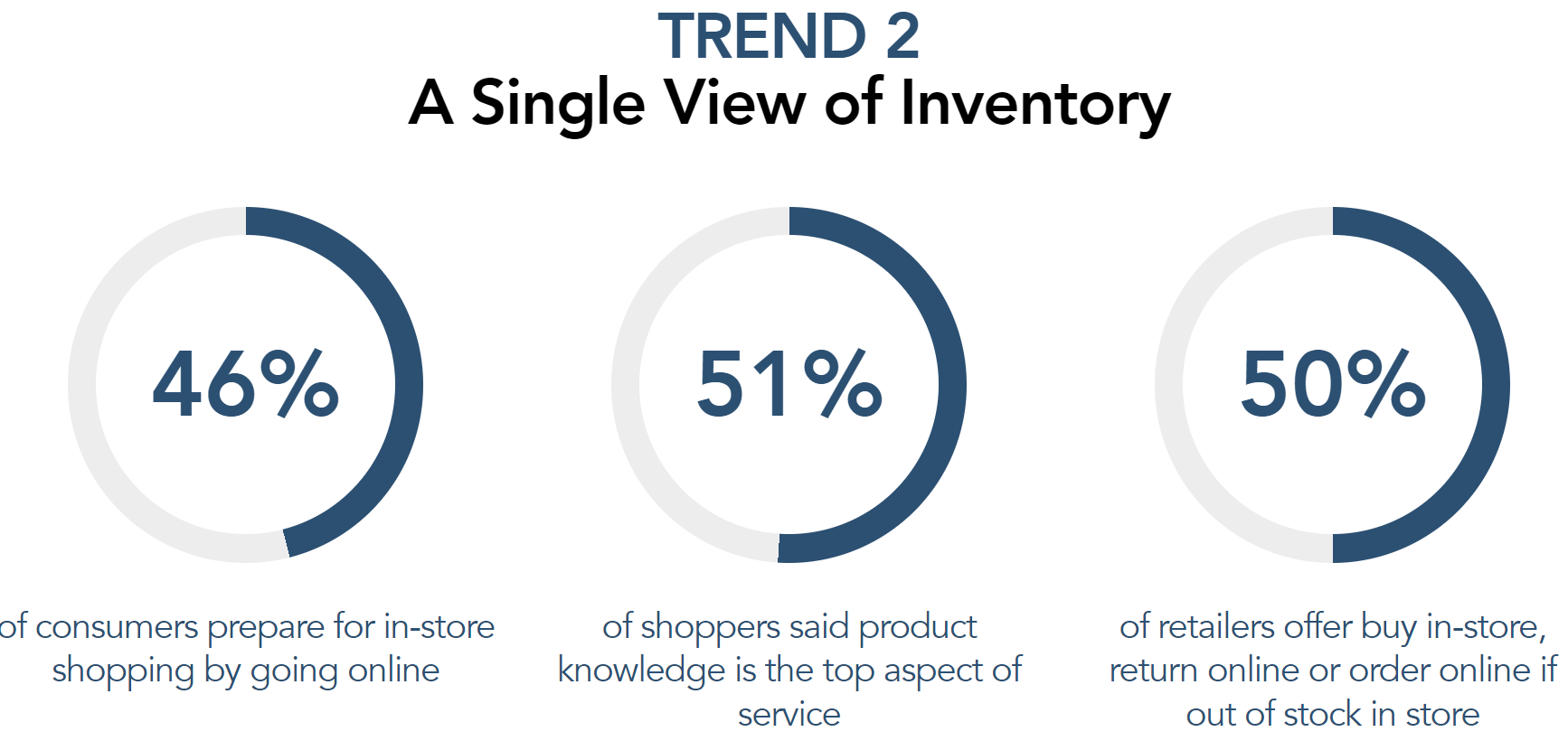 TREND 2
A Single View of Inventory

46%

of consumers prepare for in-store shopping by going online

51%

of shoppers said product knowledge is the top aspect of service

50%

of retailers offer buy in-store, return online or order online if out of stock in store